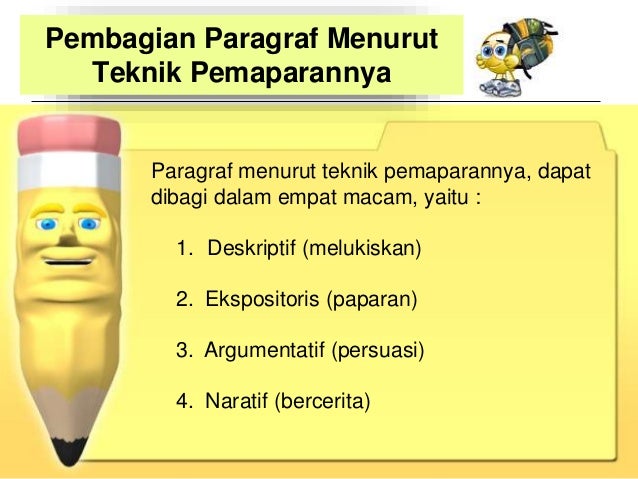 Pembagian Paragraf Menurut Teknik Pemaparannya

Paragraf menurut teknik pemaparannya, dapat dibagi dalam empat macam, yaitu :

1. Deskriptif (melukiskan)

2. Ekspositoris (paparan)

3. Argumentatif (persuasi)

4. Naratif (bercerita)